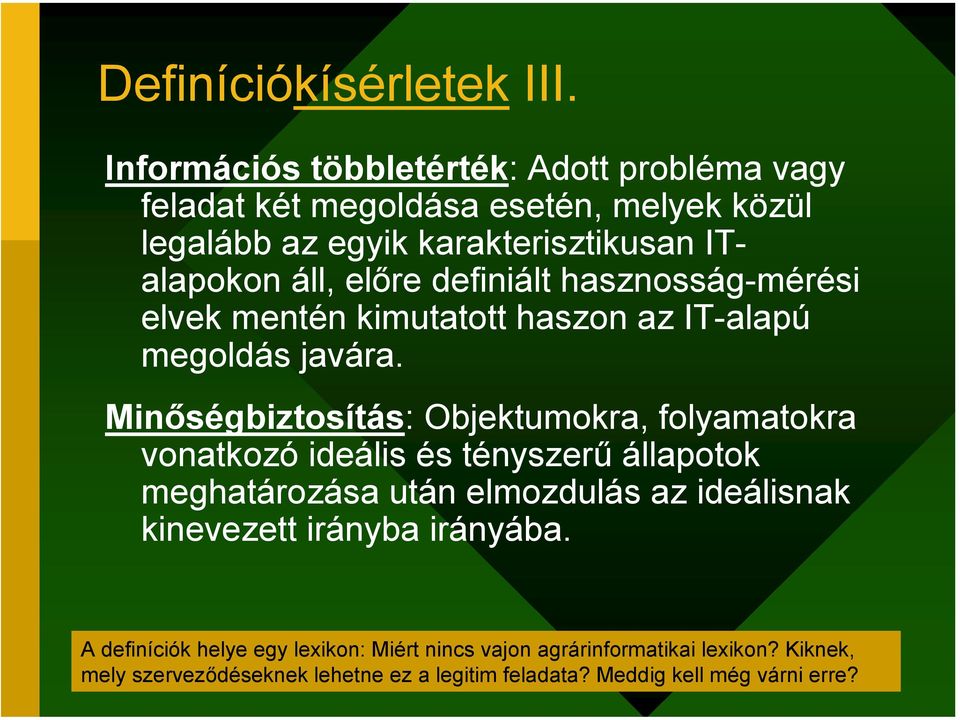 Definíciókísérletek III.

Információs többletérték: Adott probléma vagy feladat két megoldása esetén, melyek közül legalább az egyik karakterisztikusan IT-alapokon áll, előre definiált hasznosság-mérési elvek mentén kimutatott haszon az IT-alapú megoldás javára.

Minőségbiztosítás: Objektumokra, folyamatokra vonatkozó ideális és tényszerű állapotok meghatározása után elmozdulás az ideálisnak kinevezett irányba irányába.

A definíciók helye egy lexikon: Miért nincs vajon agrárinformatikai lexikon? Kiknek, mely szerveződéseknek lehetne ez a legitim feladata? Meddig kell még várni erre?